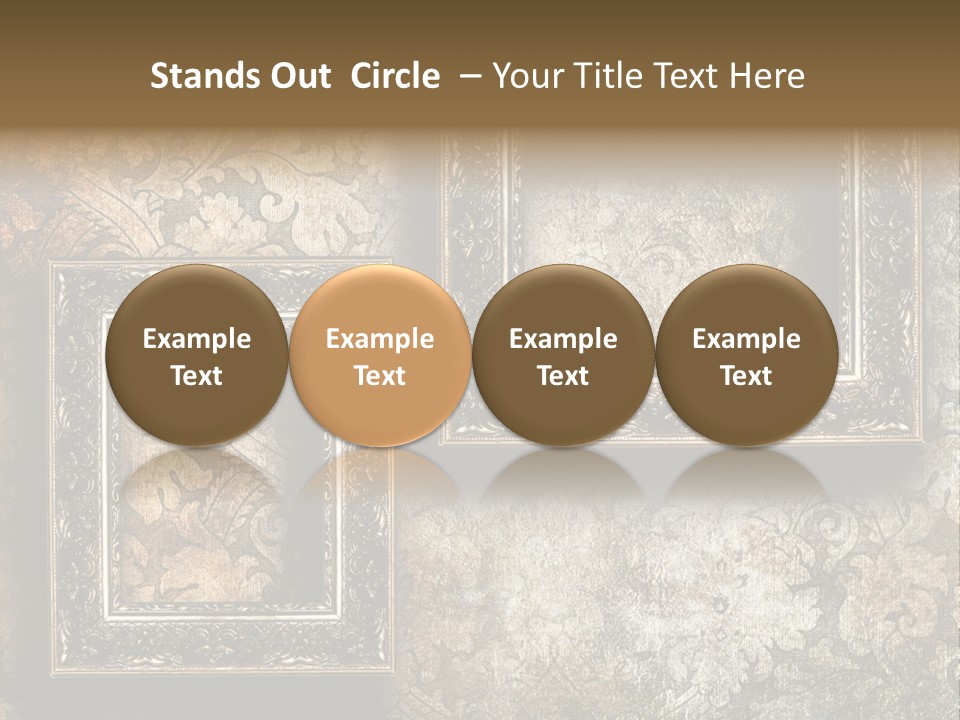 Stands Out Circle – Your Title Text Here

Example Text

Example Text

Example Text

Example Text